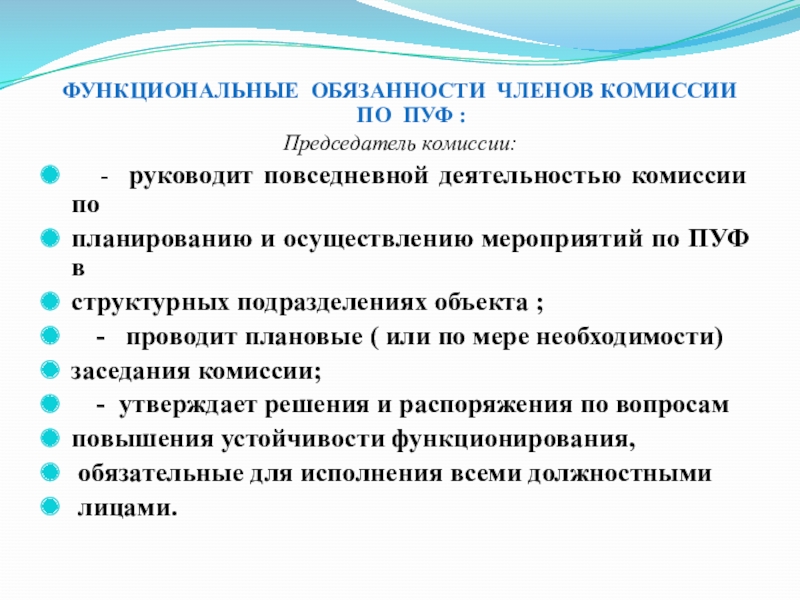 ФУНКЦИОНАЛЬНЫЕ ОБЯЗАННОСТИ ЧЛЕНОВ КОМИССИИ ПО ПУФ :

Председатель комиссии:

- руководит повседневной деятельностью комиссии по

планированию и осуществлению мероприятий по ПУФ в

структурных подразделениях объекта ;

- проводит плановые ( или по мере необходимости)

заседания комиссии;

- утверждает решения и распоряжения по вопросам

повышения устойчивости функционирования,

обязательные для исполнения всеми должностными

лицами.